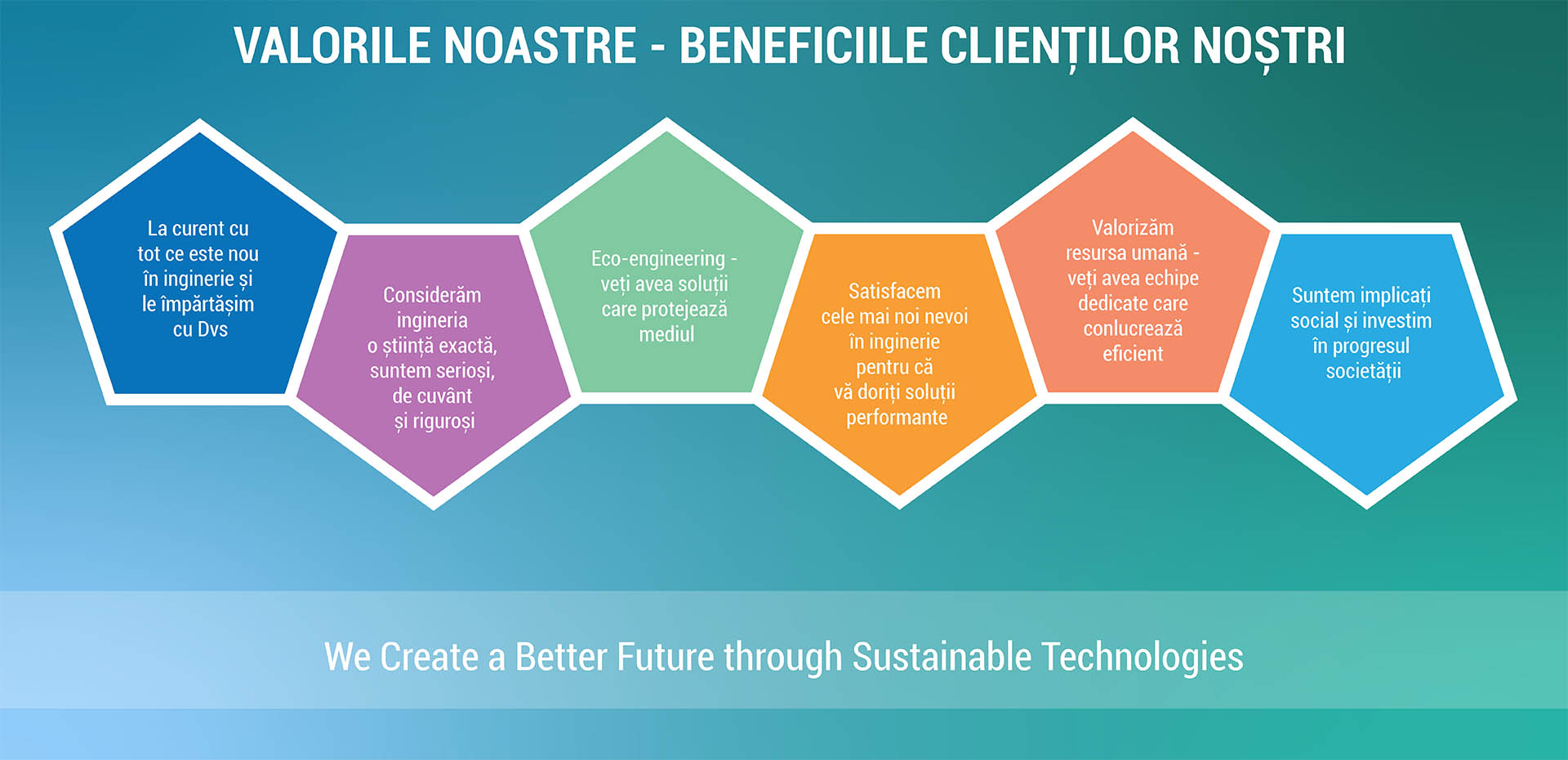 VALORILE NOASTRE - BENEFICIILE CLIENȚILOR NOȘTRI

La curent cu tot ce este nou în inginerie și le împărtășim cu Dvs

Considerăm ingineria o știință exactă, suntem serioși, de cuvânt și riguroși

Eco-engineering - veți avea soluții care protejează mediul

Satisfacem cele mai noi nevoi în inginerie pentru că vă doriți soluții performante

Valorizăm resursa umană - veți avea echipe dedicate care conlucrează eficient

Suntem implicați social și investim în progresul societății

We Create a Better Future through Sustainable Technologies